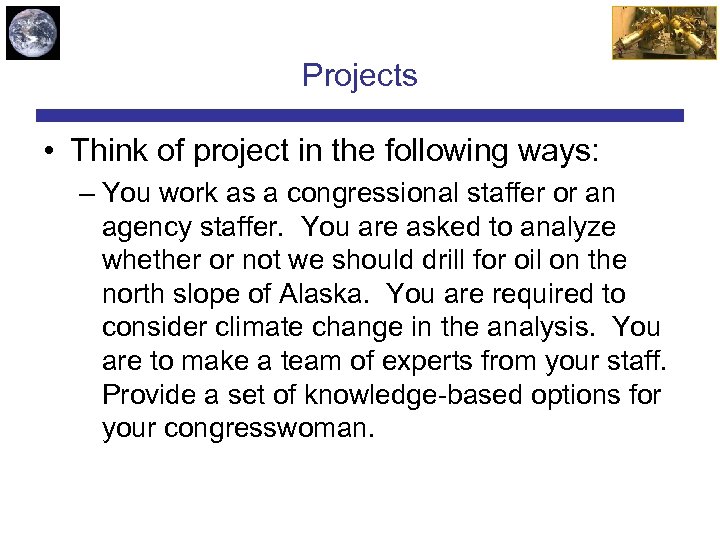 Projects

• Think of project in the following ways:

– You work as a congressional staffer or an agency staffer. You are asked to analyze whether or not we should drill for oil on the north slope of Alaska. You are required to consider climate change in the analysis. You are to make a team of experts from your staff. Provide a set of knowledge-based options for your congresswoman.